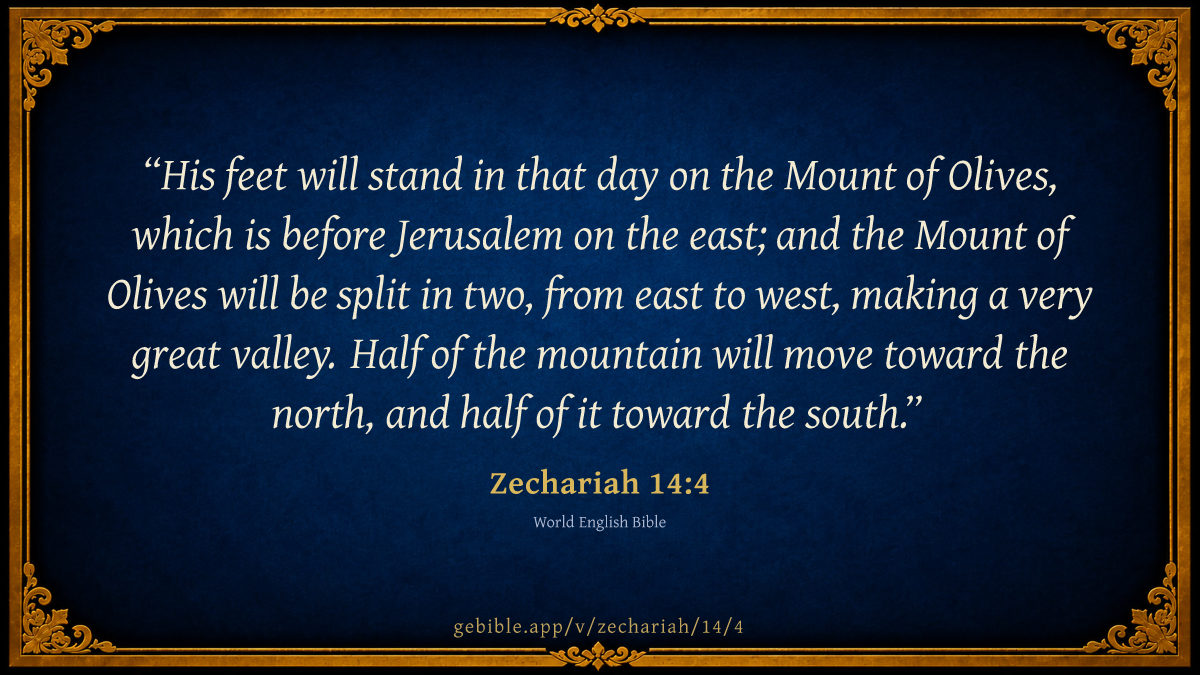 “His feet will stand in that day on the Mount of Olives, which is before Jerusalem on the east; and the Mount of Olives will be split in two, from east to west, making a very great valley. Half of the mountain will move toward the north, and half of it toward the south.”

Zechariah 14:4

World English Bible

gebible.app/v/zechariah/14/4